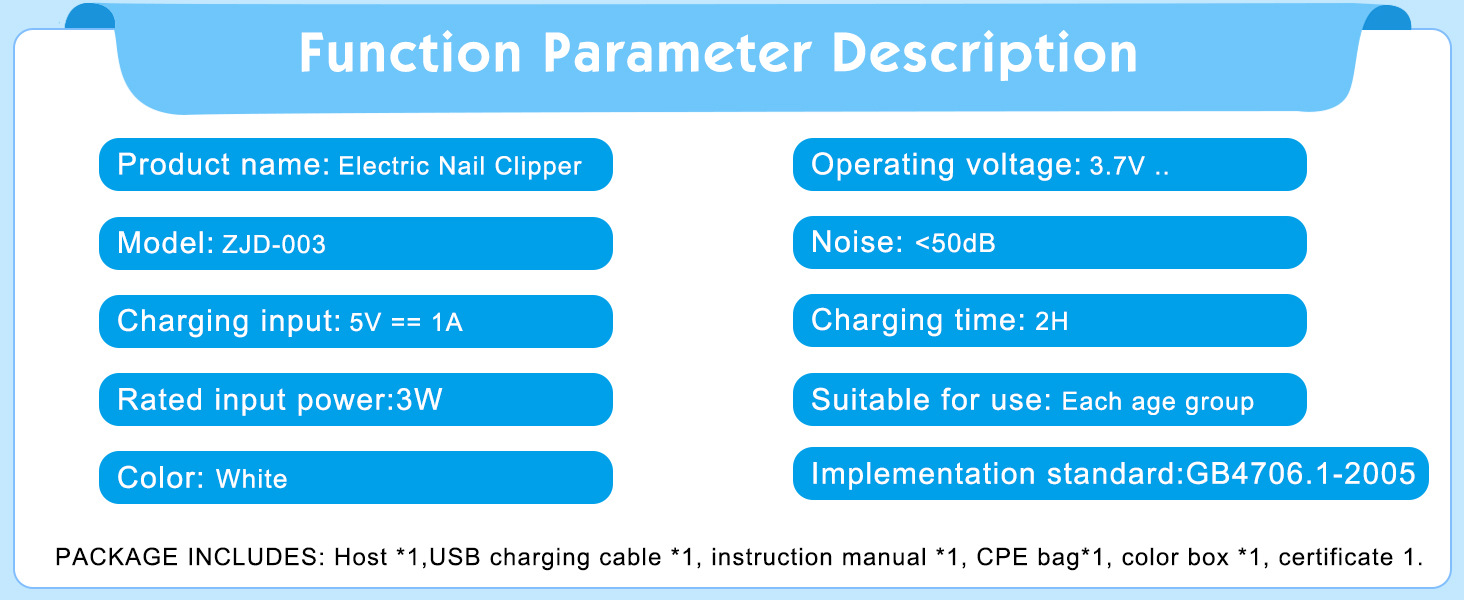 Function Parameter Description

Product name: Electric Nail Clipper

Model: ZJD-003

Charging input: 5V == 1A

Rated input power:3W

Color: White

Operating voltage: 3.7V ..

Noise: <50dB

Charging time: 2H

Suitable for use: Each age group

Implementation standard:GB4706.1-2005

PACKAGE INCLUDES: Host *1,USB charging cable *1, instruction manual *1, CPE bag*1, color box *1, certificate 1.